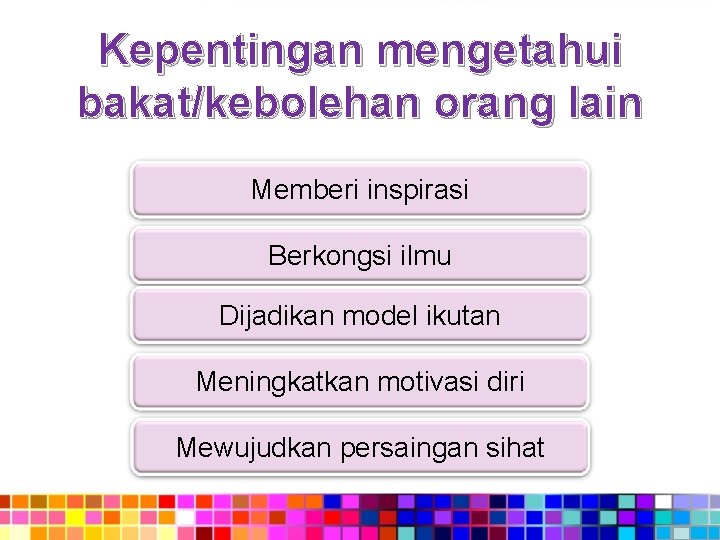 Kepentingan mengetahui bakat/kebolehan orang lain

Memberi inspirasi

Berkongsi ilmu

Dijadikan model ikutan

Meningkatkan motivasi diri

Mewujudkan persaingan sihat